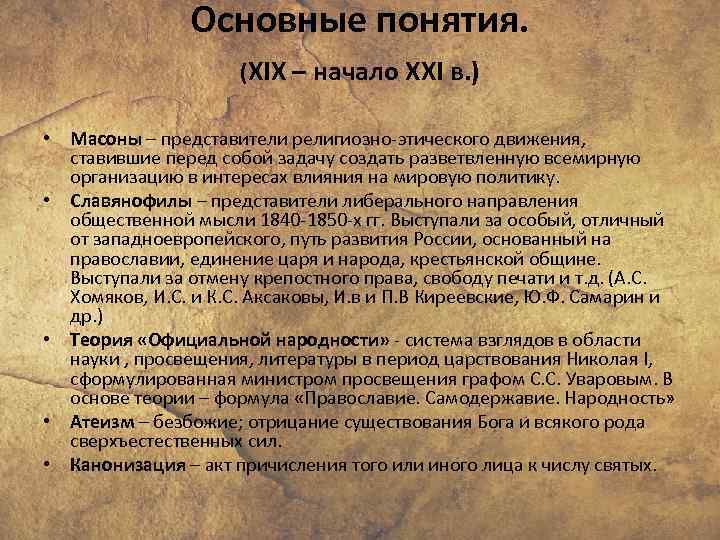 Основные понятия.
(XIX – начало XXI в.)

• Масоны – представители религиозно-этического движения, ставившие перед собой задачу создать разветвленную всемирную организацию в интересах влияния на мировую политику.
• Славянофилы – представители либерального направления общественной мысли 1840-1850-х гг. Выступали за особый, отличный от западноевропейского, путь развития России, основанный на православии, единение царя и народа, крестьянской общине. Выступали за отмену крепостного права, свободу печати и т.д. (А.С. Хомяков, И.С. и К.С. Аксаковы, И.в и П.В Киреевские, Ю.Ф. Самарин и др.)
• Теория «Официальной народности» - система взглядов в области науки , просвещения, литературы в период царствования Николая I, сформулированная министром просвещения графом С.С. Уваровым. В основе теории – формула «Православие. Самодержавие. Народность»
• Атеизм – безбожие; отрицание существования Бога и всякого рода сверхъестественных сил.
• Канонизация – акт причисления того или иного лица к числу святых.